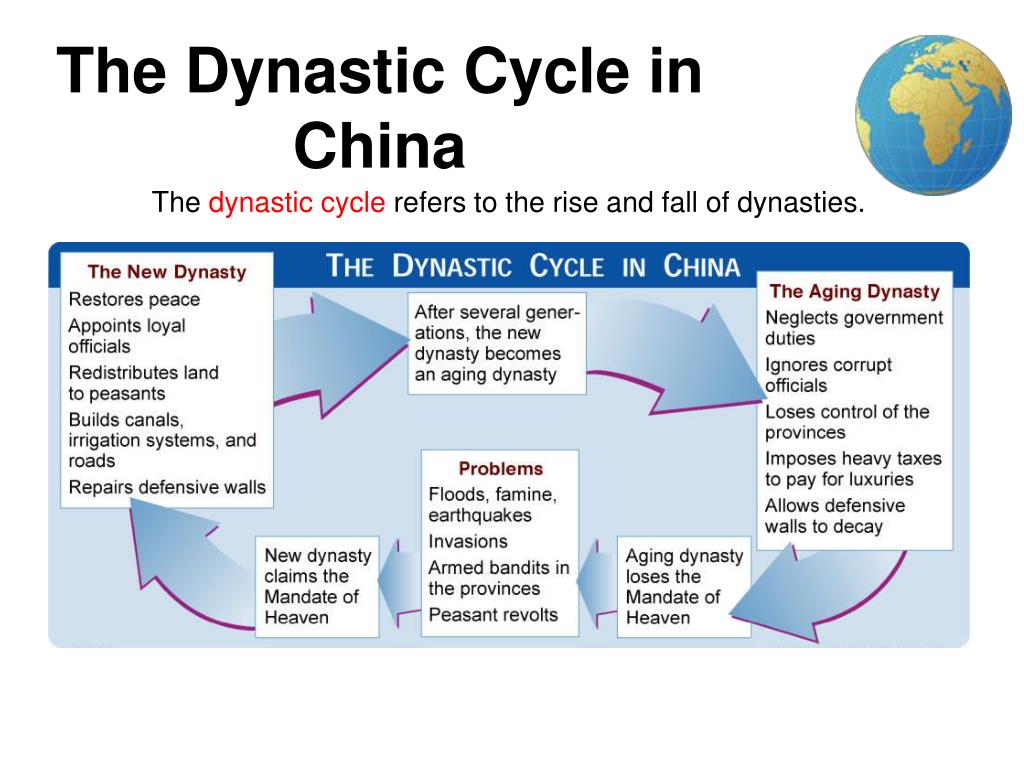 The Dynastic Cycle in China

The dynastic cycle refers to the rise and fall of dynasties.

THE DYNASTIC CYCLE IN CHINA

The New Dynasty
Restores peace
Appoints loyal officials
Redistributes land to peasants
Builds canals, irrigation systems, and roads
Repairs defensive walls

After several generations, the new dynasty becomes an aging dynasty

The Aging Dynasty
Neglects government duties
Ignores corrupt officials
Loses control of the provinces
Imposes heavy taxes to pay for luxuries
Allows defensive walls to decay

Aging dynasty loses the Mandate of Heaven

Problems
Floods, famine, earthquakes
Invasions
Armed bandits in the provinces
Peasant revolts

New dynasty claims the Mandate of Heaven